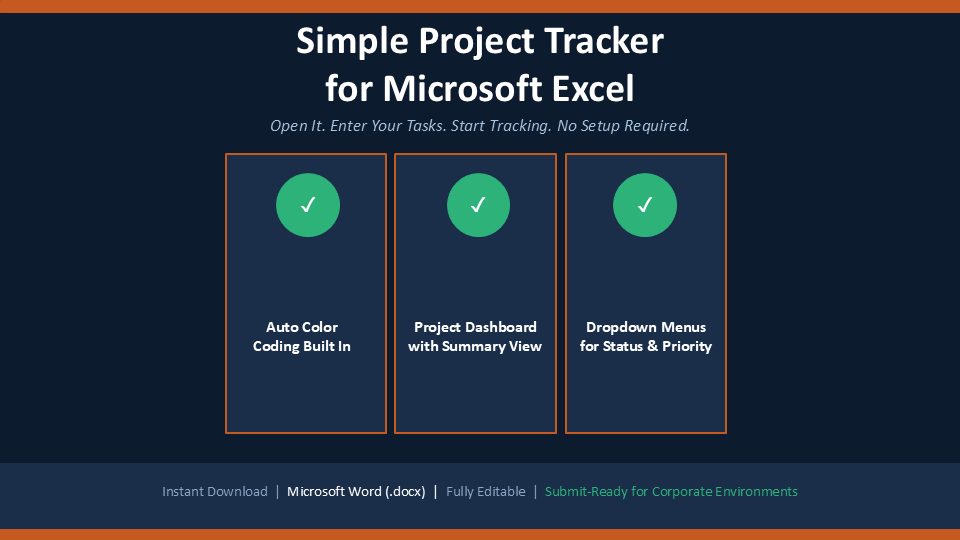 Simple Project Tracker for Microsoft Excel

Open It. Enter Your Tasks. Start Tracking. No Setup Required.

✓

Auto Color Coding Built In

✓

Project Dashboard with Summary View

✓

Dropdown Menus for Status & Priority

Instant Download | Microsoft Word (.docx) | Fully Editable | Submit-Ready for Corporate Environments